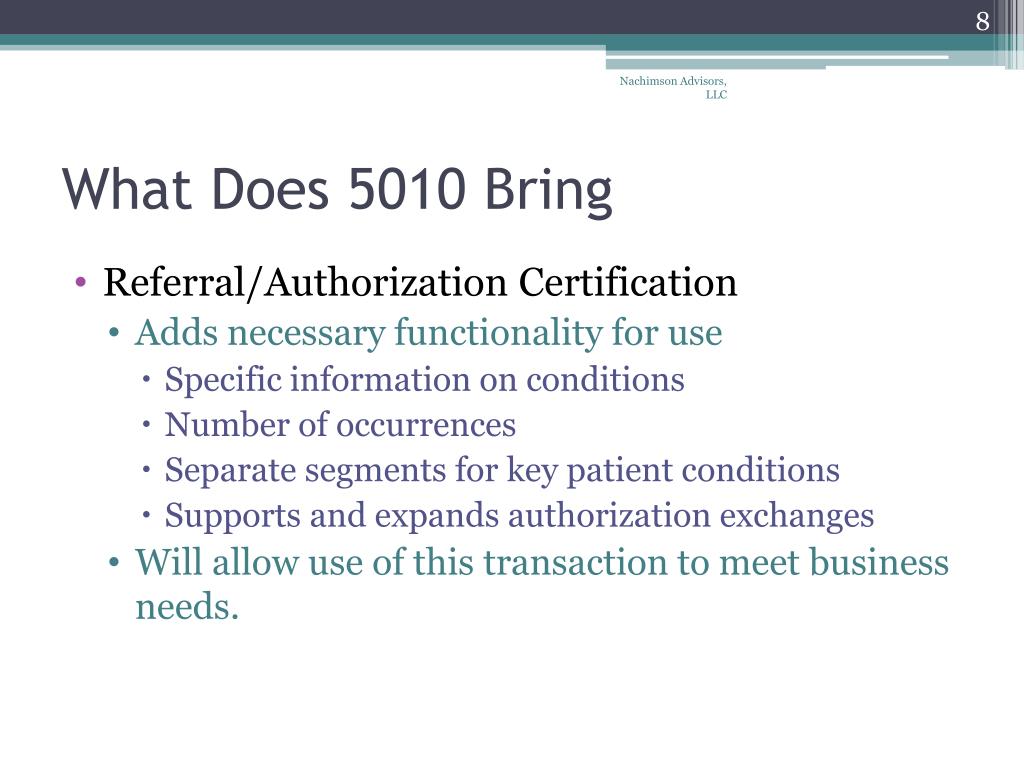 8

Nachimson Advisors, LLC

What Does 5010 Bring

• Referral/Authorization Certification
• Adds necessary functionality for use
• Specific information on conditions
• Number of occurrences
• Separate segments for key patient conditions
• Supports and expands authorization exchanges
• Will allow use of this transaction to meet business needs.